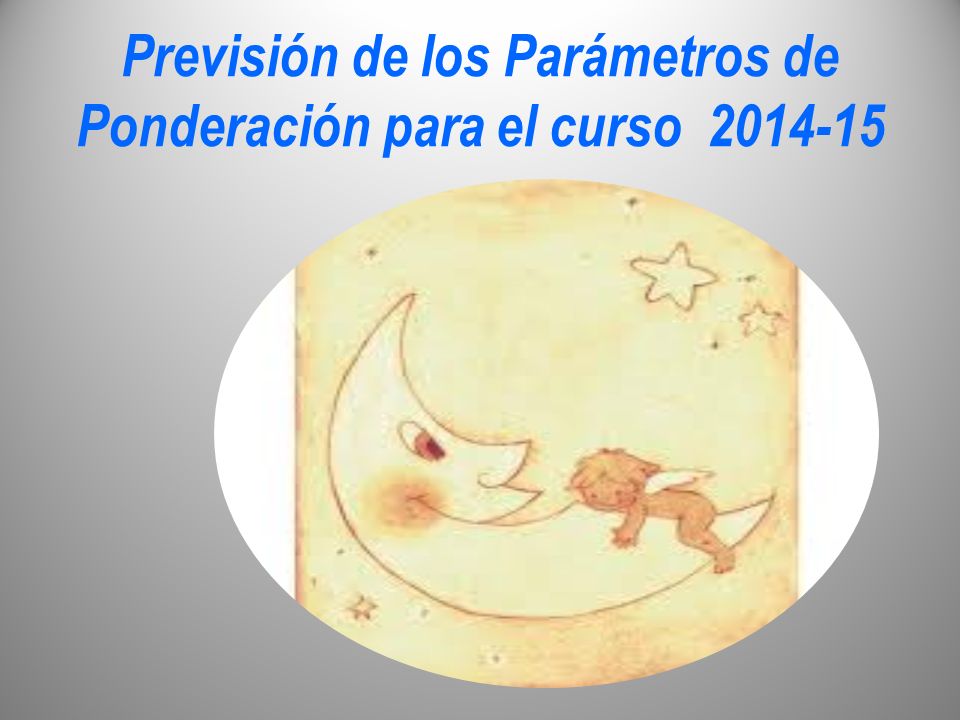 Previsión de los Parámetros de Ponderación para el curso 2014-15